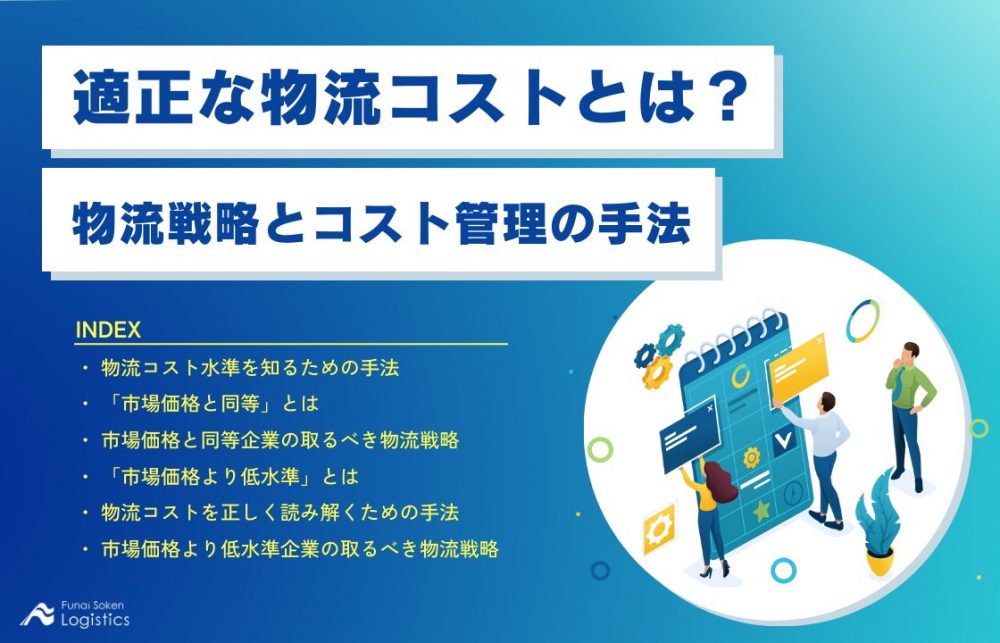 適正な物流コストとは？

物流戦略とコスト管理の手法

INDEX

・ 物流コスト水準を知るための手法
・ 「市場価格と同等」とは
・ 市場価格と同等企業の取るべき物流戦略
・ 「市場価格より低水準」とは
・ 物流コストを正しく読み解くための手法
・ 市場価格より低水準企業の取るべき物流戦略

Funai Soken Logistics